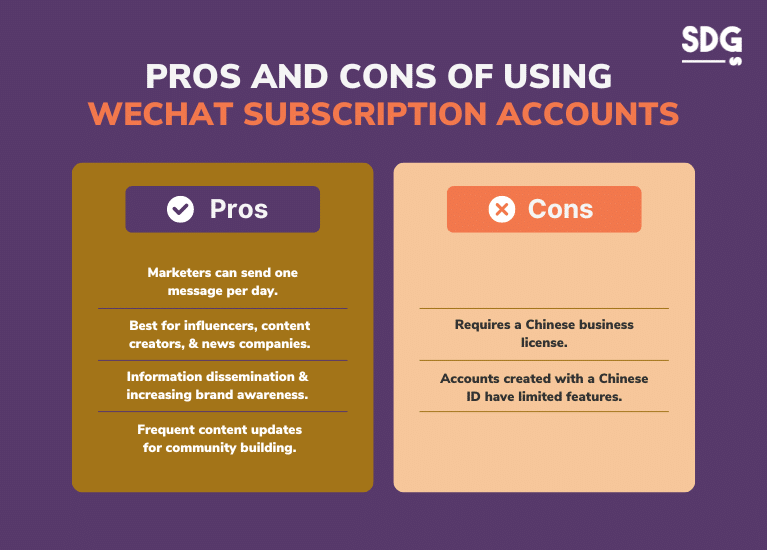 SDG

PROS AND CONS OF USING WECHAT SUBSCRIPTION ACCOUNTS

Pros

Marketers can send one message per day.

Best for influencers, content creators, & news companies.

Information dissemination & increasing brand awareness.

Frequent content updates for community building.

Cons

Requires a Chinese business license.

Accounts created with a Chinese ID have limited features.